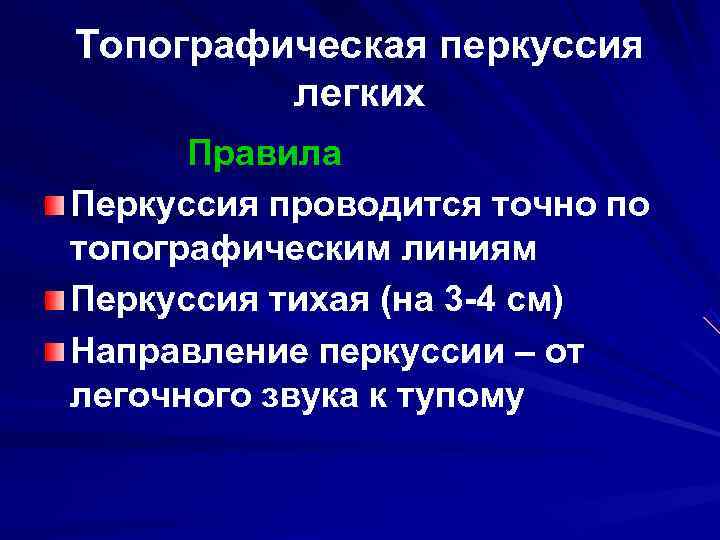 Топографическая перкуссия легких

Правила

Перкуссия проводится точно по топографическим линиям

Перкуссия тихая (на 3-4 см)

Направление перкуссии – от легочного звука к тупому